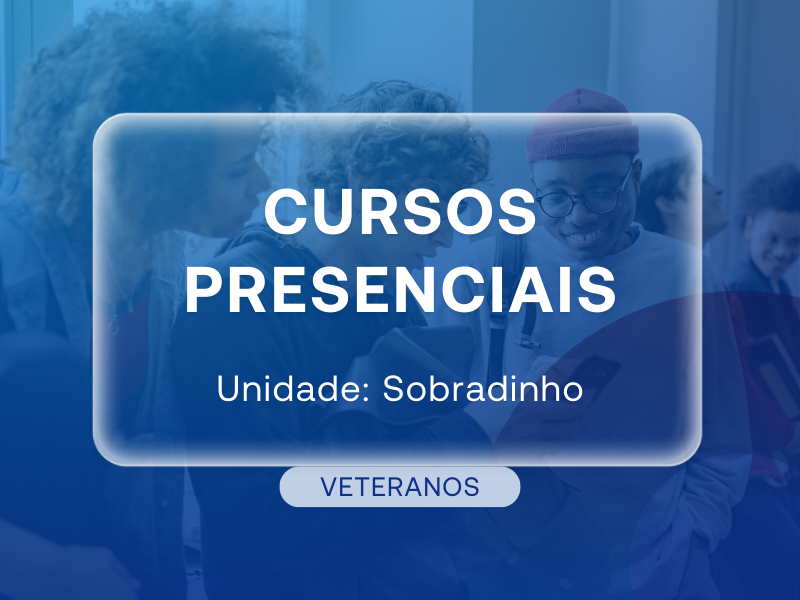 CURSOS PRESENCIAIS

Unidade: Sobradinho

VETERANOS